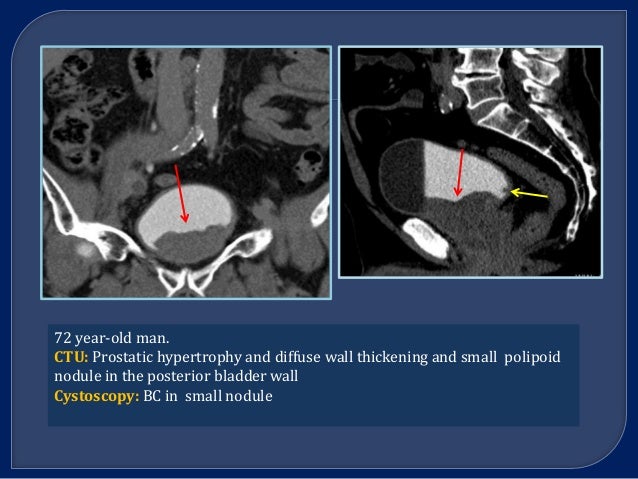 72 year-old man.
CTU: Prostatic hypertrophy and diffuse wall thickening and small polipoid nodule in the posterior bladder wall
Cystoscopy: BC in small nodule